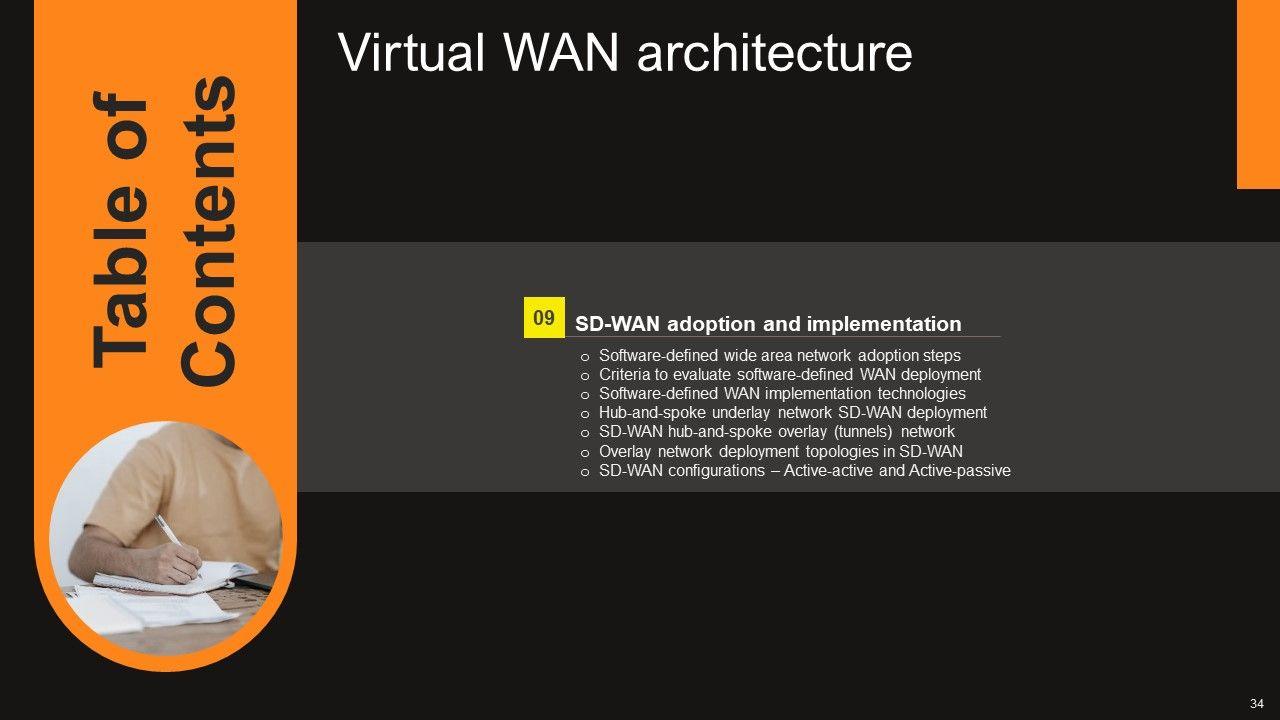 Table of Contents

Virtual WAN architecture

09

SD-WAN adoption and implementation

o Software-defined wide area network adoption steps
o Criteria to evaluate software-defined WAN deployment
o Software-defined WAN implementation technologies
o Hub-and-spoke underlay network SD-WAN deployment
o SD-WAN hub-and-spoke overlay (tunnels) network
o Overlay network deployment topologies in SD-WAN
o SD-WAN configurations – Active-active and Active-passive

34